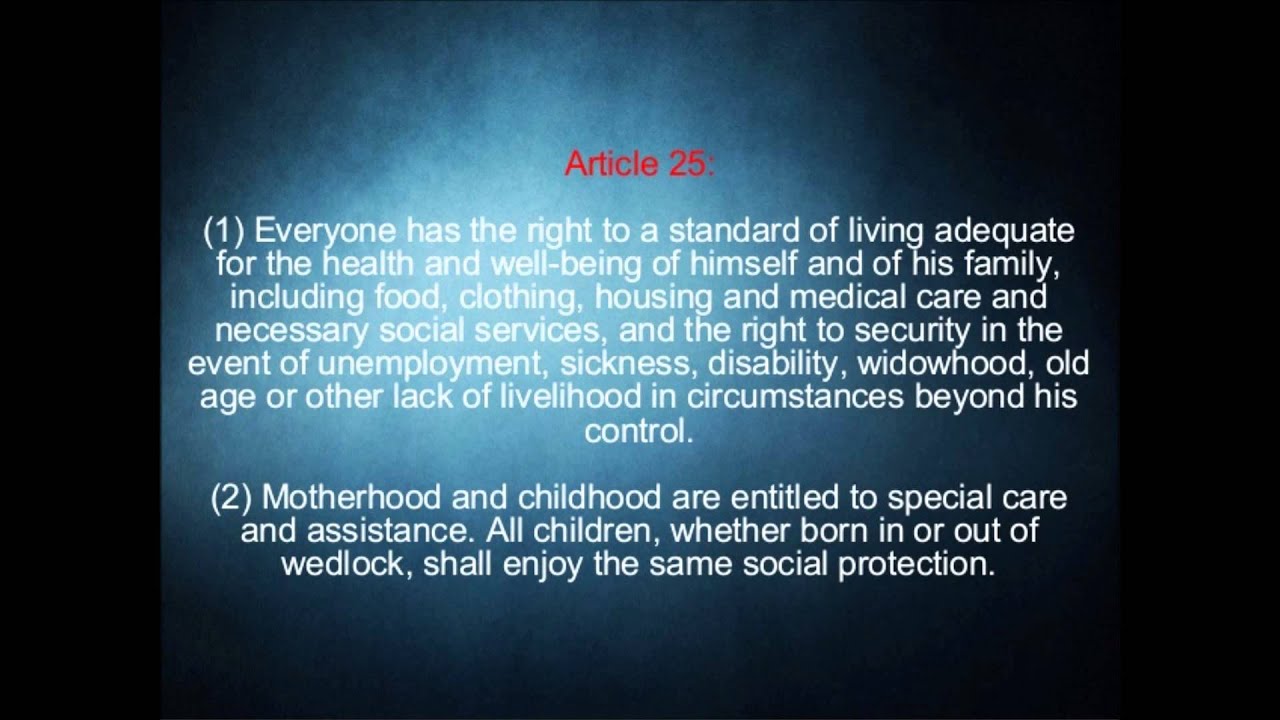 Article 25:

(1) Everyone has the right to a standard of living adequate for the health and well-being of himself and of his family, including food, clothing, housing and medical care and necessary social services, and the right to security in the event of unemployment, sickness, disability, widowhood, old age or other lack of livelihood in circumstances beyond his control.

(2) Motherhood and childhood are entitled to special care and assistance. All children, whether born in or out of wedlock, shall enjoy the same social protection.